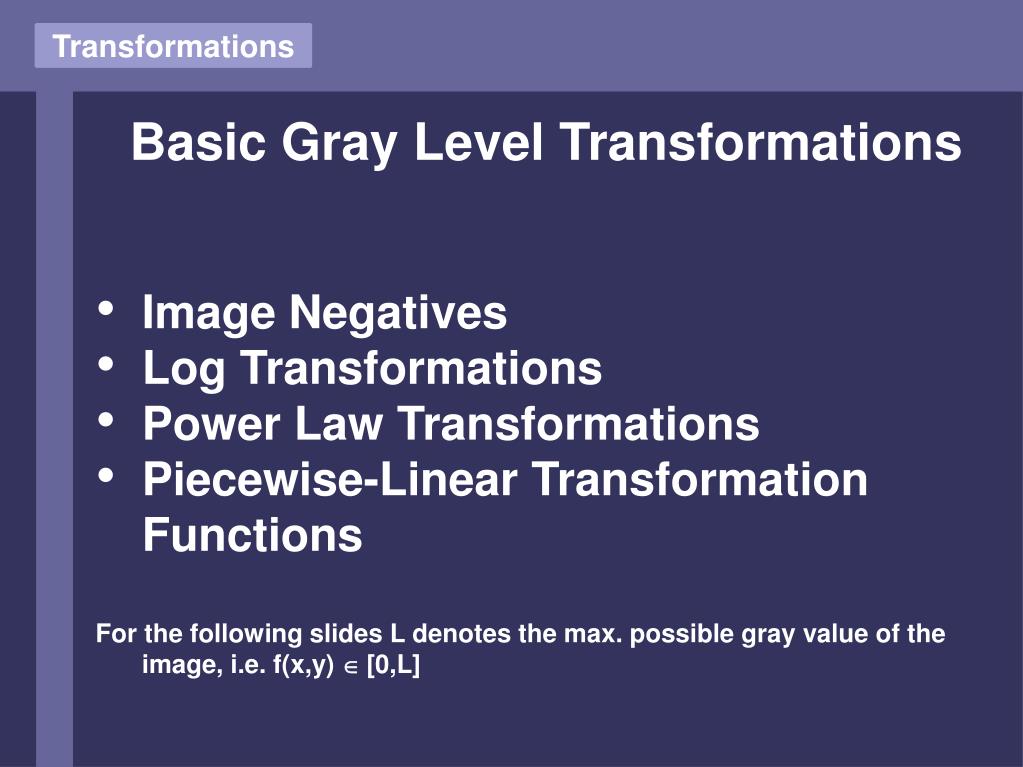 Transformations

Basic Gray Level Transformations

• Image Negatives
• Log Transformations
• Power Law Transformations
• Piecewise-Linear Transformation Functions

For the following slides L denotes the max. possible gray value of the image, i.e. $f(x,y) \in [0,L]$